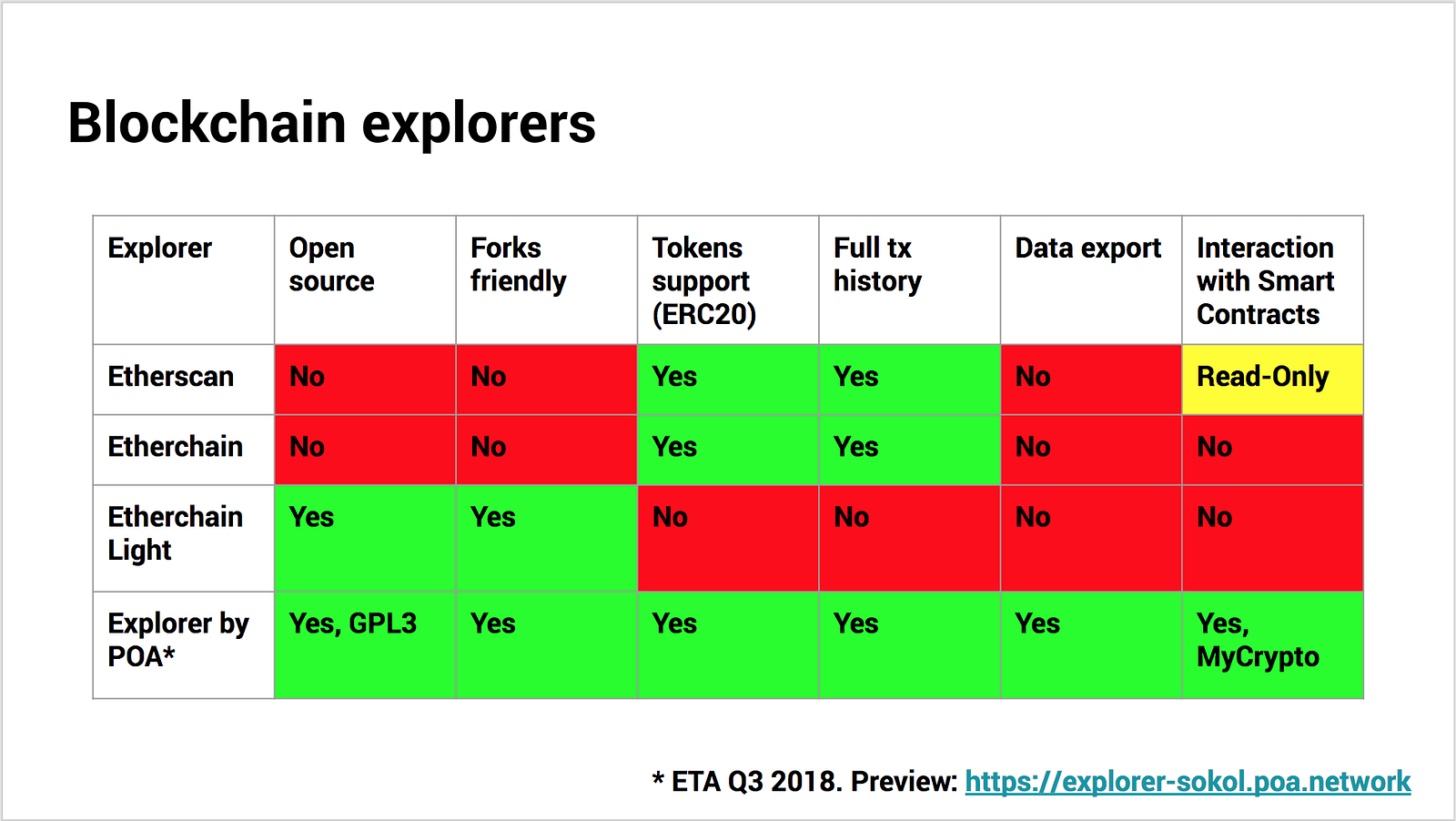 Blockchain explorers

| Explorer | Open source | Forks friendly | Tokens support (ERC20) | Full tx history | Data export | Interaction with Smart Contracts |
|---|---|---|---|---|---|---|
| Etherscan | No | No | Yes | Yes | No | Read-Only |
| Etherchain | No | No | Yes | Yes | No | No |
| Etherchain Light | Yes | Yes | No | No | No | No |
| Explorer by POA* | Yes, GPL3 | Yes | Yes | Yes | Yes | Yes, MyCrypto |

* ETA Q3 2018. Preview: https://explorer-sokol.poa.network